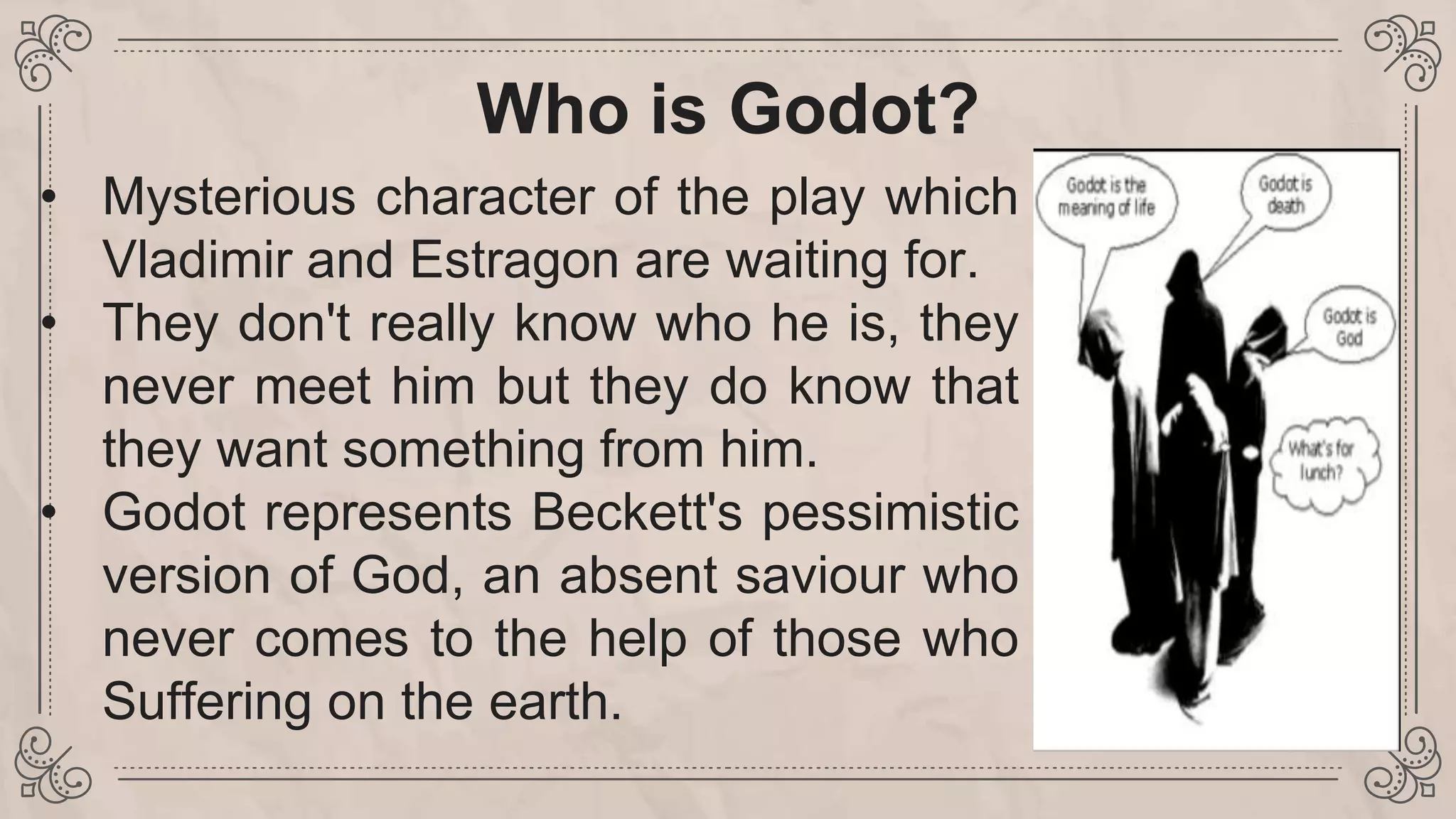 Who is Godot?

• Mysterious character of the play which Vladimir and Estragon are waiting for.
• They don't really know who he is, they never meet him but they do know that they want something from him.
• Godot represents Beckett's pessimistic version of God, an absent saviour who never comes to the help of those who Suffering on the earth.

Godot is the meaning of life

Godot is death

Godot is God

What's for lunch?